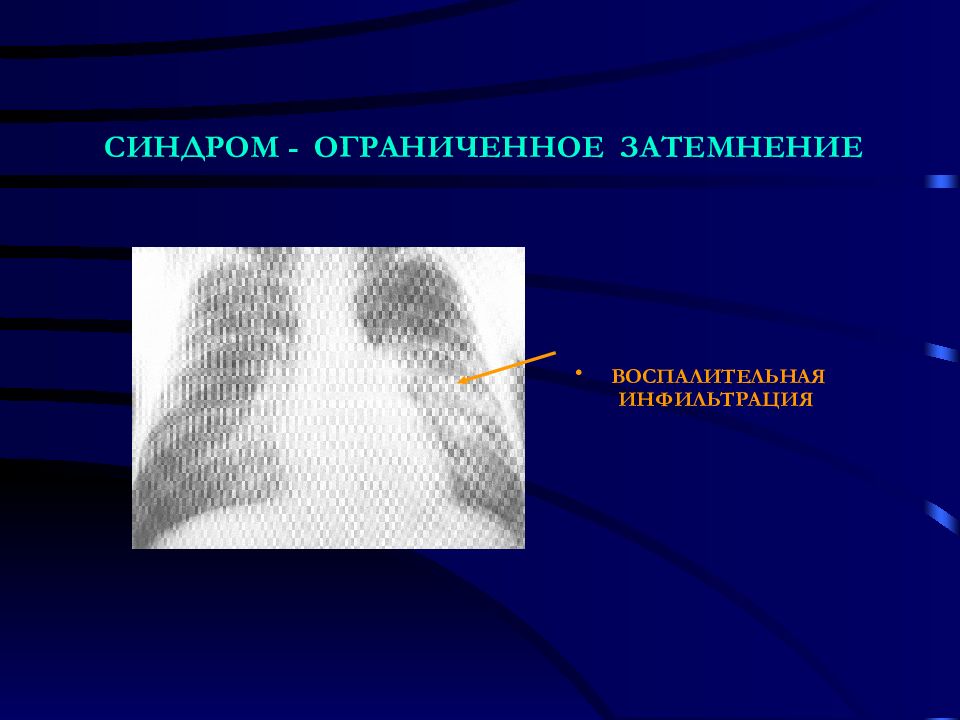 СИНДРОМ - ОГРАНИЧЕННОЕ ЗАТЕМНЕНИЕ

• ВОСПАЛИТЕЛЬНАЯ ИНФИЛЬТРАЦИЯ